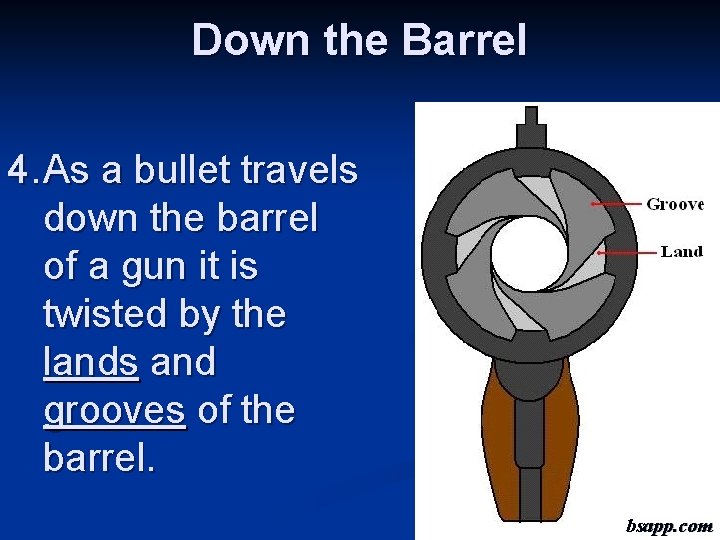 Down the Barrel

4. As a bullet travels down the barrel of a gun it is twisted by the lands and grooves of the barrel.

Groove

Land

bsapp.com